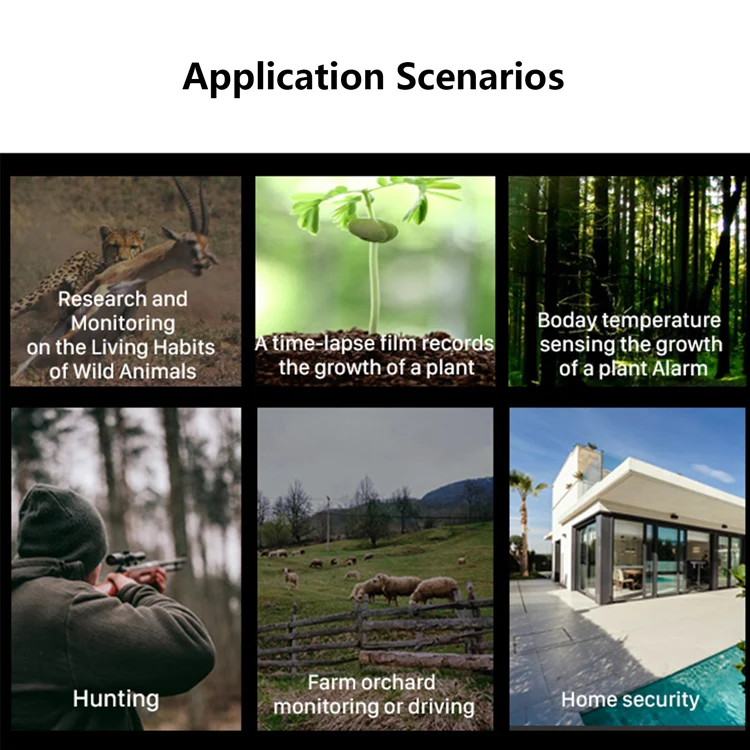 Application Scenarios

Research and Monitoring on the Living Habits of Wild Animals

A time-lapse film records the growth of a plant

Boday temperature sensing the growth of a plant Alarm

Hunting

Farm orchard monitoring or driving

Home security